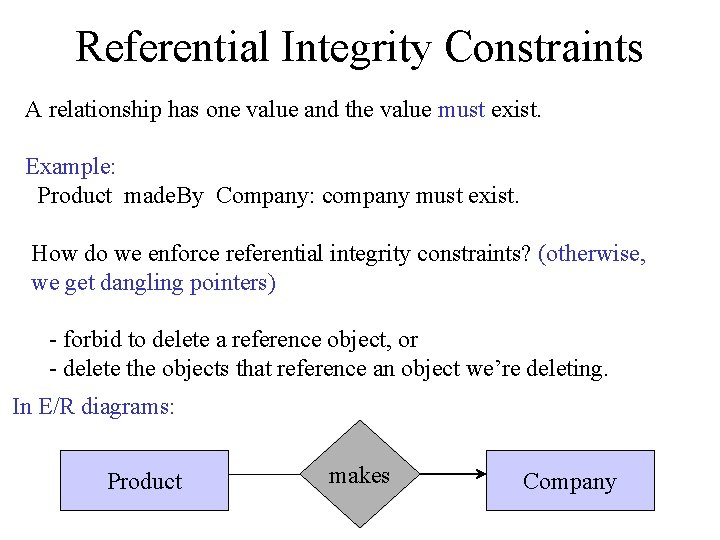 Referential Integrity Constraints

A relationship has one value and the value must exist.

Example:
Product madeBy Company: company must exist.

How do we enforce referential integrity constraints? (otherwise, we get dangling pointers)

- forbid to delete a reference object, or
- delete the objects that reference an object we're deleting.

In E/R diagrams:

Product

makes

Company